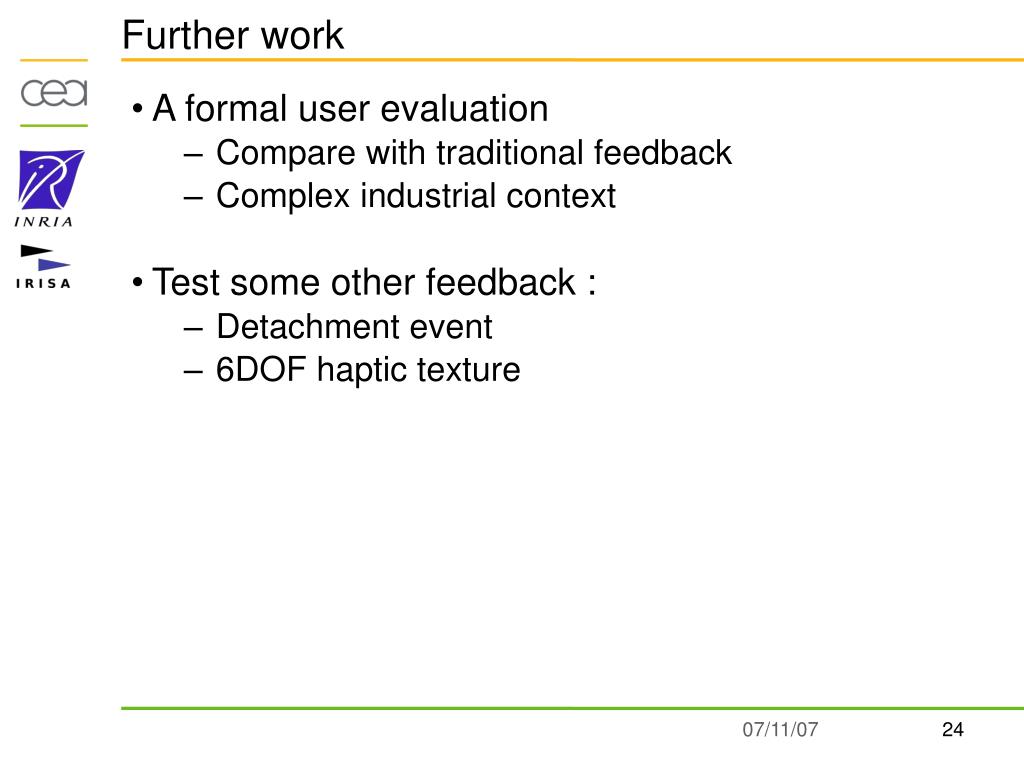 Further work

cea

INRIA

IRISA

• A formal user evaluation
– Compare with traditional feedback
– Complex industrial context

• Test some other feedback :
– Detachment event
– 6DOF haptic texture

07/11/07

24